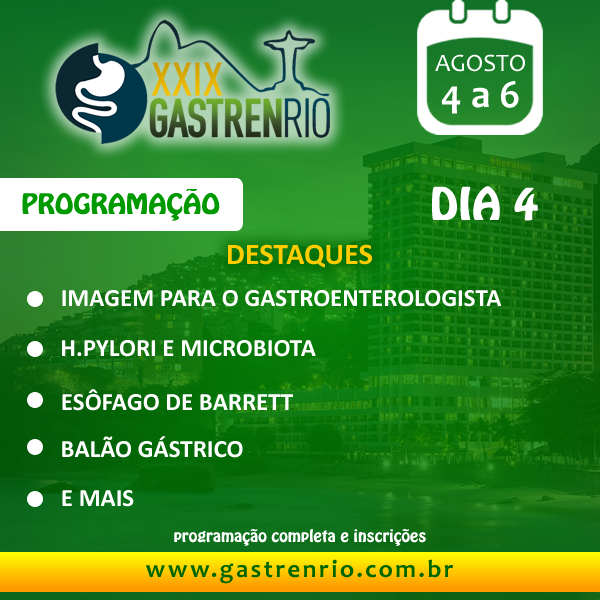 XXIX GASTRENRIO

AGOSTO
4 a 6

Sheraton

PROGRAMAÇÃO

DIA 4

DESTAQUES

IMAGEM PARA O GASTROENTEROLOGISTA

H.PYLORI E MICROBIOTA

ESÔFAGO DE BARRETT

BALÃO GÁSTRICO

E MAIS

programação completa e inscrições

www.gastrenrio.com.br